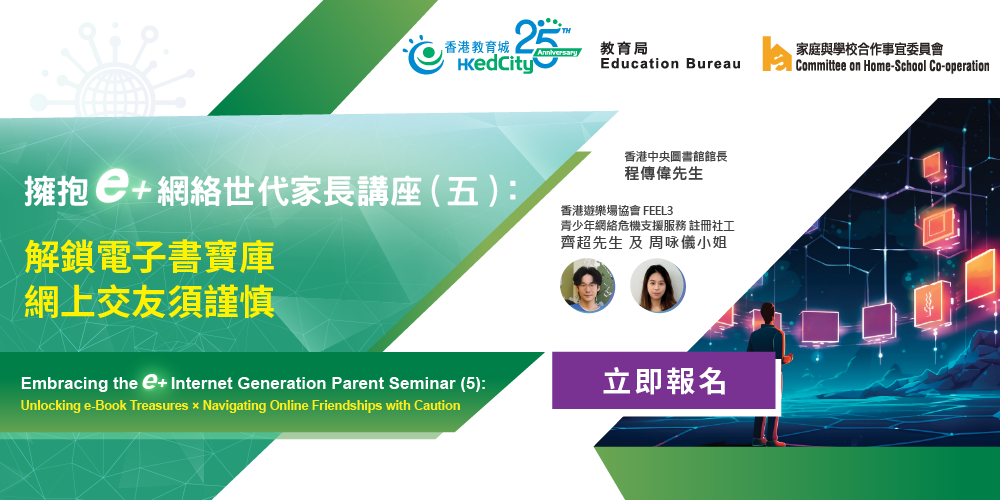 香港教育城 HKedCity 25TH Anniversary

教育局 Education Bureau

家庭與學校合作事宜委員會 Committee on Home-School Co-operation

擁抱 e+ 網絡世代家長講座（五）：

解鎖電子書寶庫
網上交友須謹慎

香港中央圖書館館長
程傳偉先生

香港遊樂場協會 FEEL3
青少年網絡危機支援服務 註冊社工
齊超先生 及 周咏儀小姐

Embracing the e+ Internet Generation Parent Seminar (5):
Unlocking e-Book Treasures × Navigating Online Friendships with Caution

立即報名